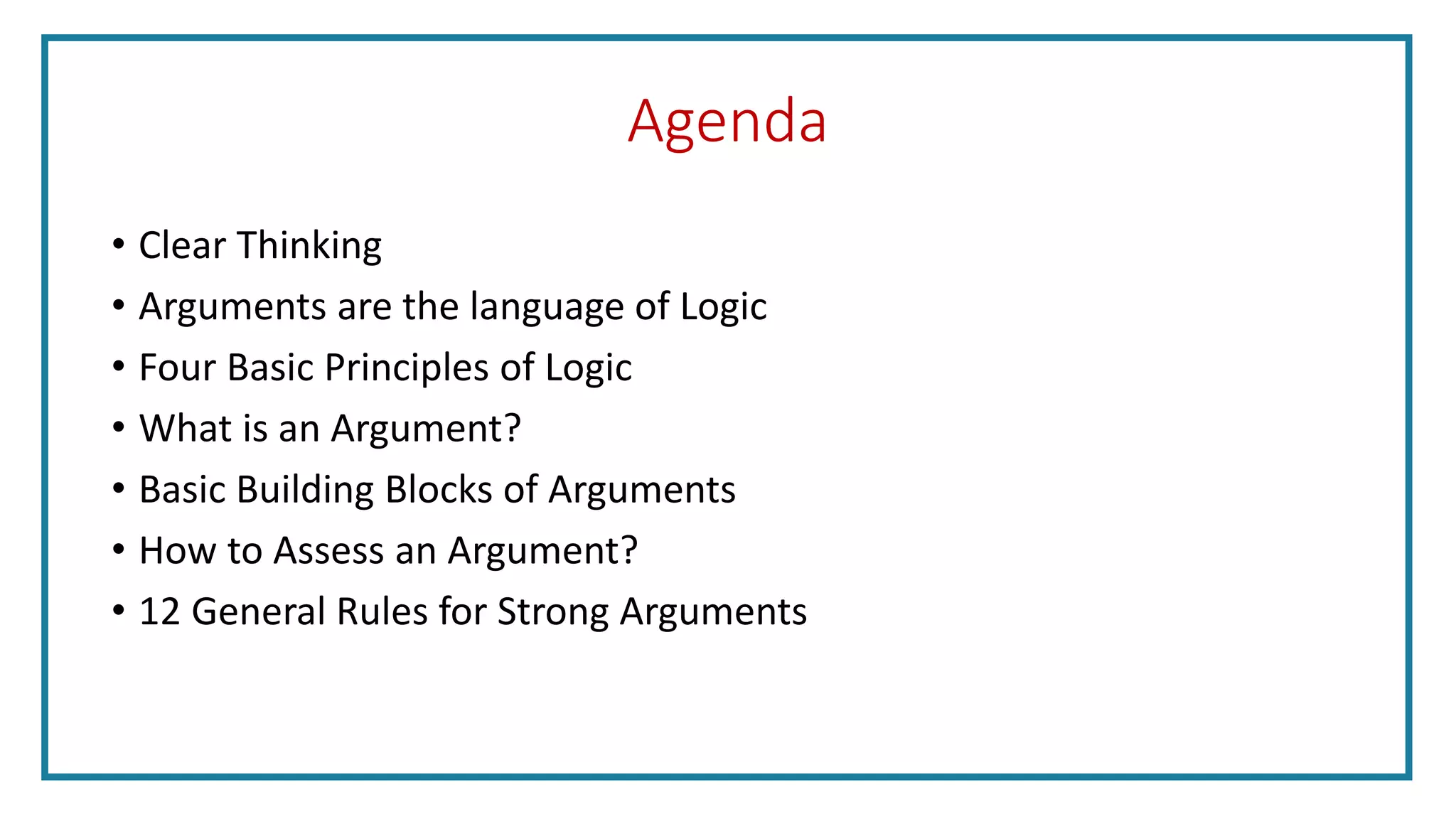 Agenda

• Clear Thinking
• Arguments are the language of Logic
• Four Basic Principles of Logic
• What is an Argument?
• Basic Building Blocks of Arguments
• How to Assess an Argument?
• 12 General Rules for Strong Arguments